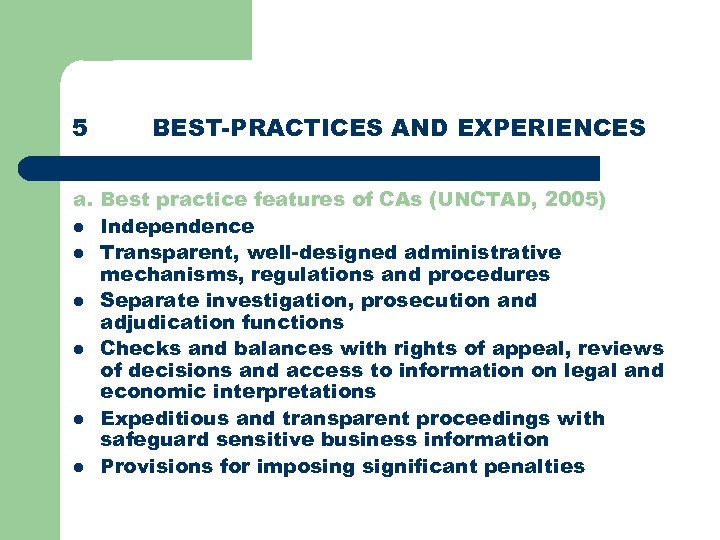 5 BEST-PRACTICES AND EXPERIENCES

a. Best practice features of CAs (UNCTAD, 2005)

- Independence
- Transparent, well-designed administrative mechanisms, regulations and procedures
- Separate investigation, prosecution and adjudication functions
- Checks and balances with rights of appeal, reviews of decisions and access to information on legal and economic interpretations
- Expeditious and transparent proceedings with safeguard sensitive business information
- Provisions for imposing significant penalties